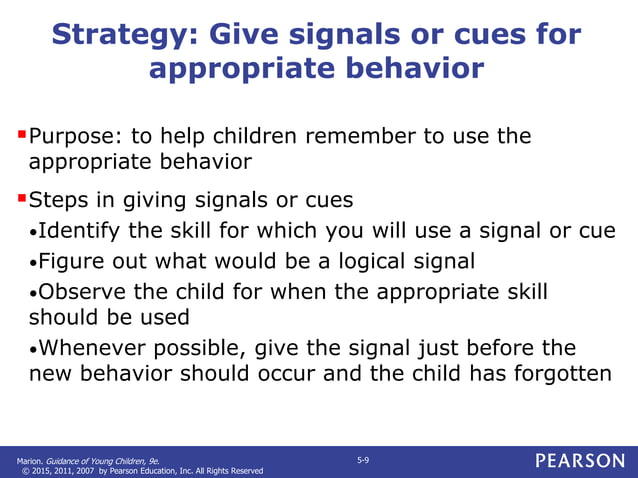 Strategy: Give signals or cues for appropriate behavior

▪Purpose: to help children remember to use the appropriate behavior

▪Steps in giving signals or cues
•Identify the skill for which you will use a signal or cue
•Figure out what would be a logical signal
•Observe the child for when the appropriate skill should be used
•Whenever possible, give the signal just before the new behavior should occur and the child has forgotten

Marion. Guidance of Young Children, 9e.
© 2015, 2011, 2007 by Pearson Education, Inc. All Rights Reserved

5-9

PEARSON